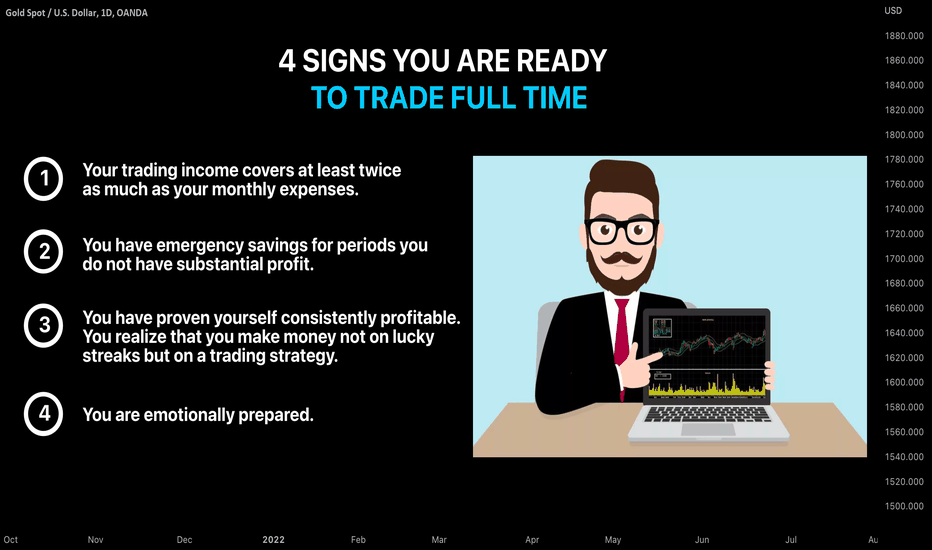 Gold Spot / U.S. Dollar, 1D, OANDA

USD

4 SIGNS YOU ARE READY
TO TRADE FULL TIME

1 Your trading income covers at least twice as much as your monthly expenses.

2 You have emergency savings for periods you do not have substantial profit.

3 You have proven yourself consistently profitable. You realize that you make money not on lucky streaks but on a trading strategy.

4 You are emotionally prepared.

1880.000
1860.000
1840.000
1820.000
1800.000
1780.000
1760.000
1740.000
1720.000
1700.000
1680.000
1660.000
1640.000
1620.000
1600.000
1580.000
1560.000
1540.000
1520.000
1500.000

Oct Nov Dec 2022 Feb Mar Apr May Jun Jul Au